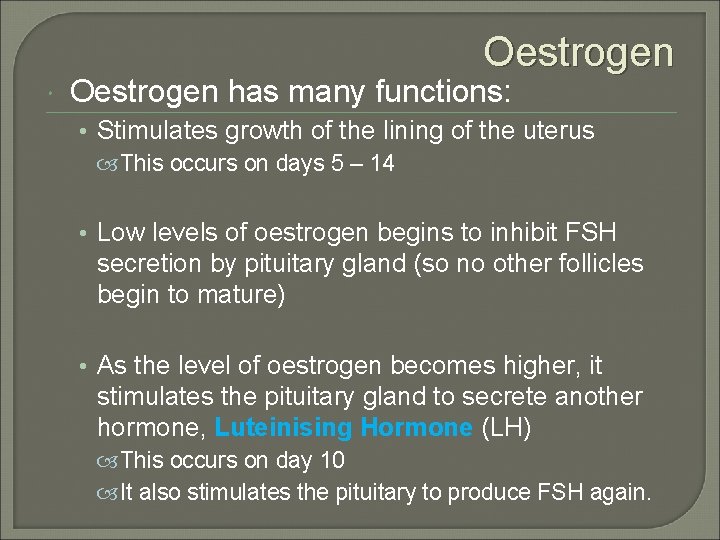 Oestrogen

Oestrogen has many functions:

• Stimulates growth of the lining of the uterus
This occurs on days 5 – 14

• Low levels of oestrogen begins to inhibit FSH secretion by pituitary gland (so no other follicles begin to mature)

• As the level of oestrogen becomes higher, it stimulates the pituitary gland to secrete another hormone, Luteinising Hormone (LH)
This occurs on day 10
It also stimulates the pituitary to produce FSH again.